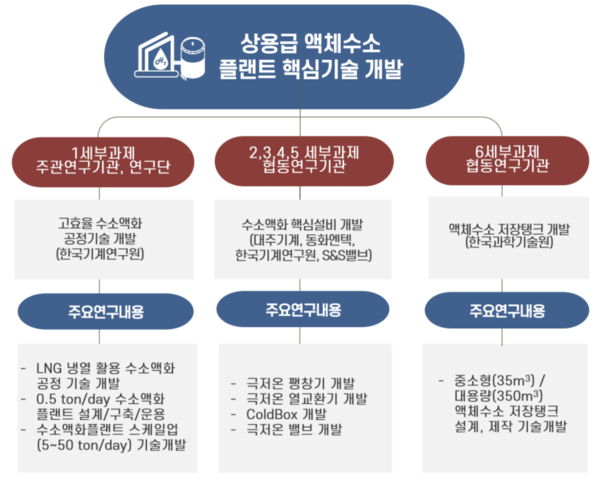 $H_2$

상용급 액체수소 플랜트 핵심기술 개발

1세부과제
주관연구기관, 연구단

고효율 수소액화 공정기술 개발 (한국기계연구원)

주요연구내용

- LNG 냉열 활용 수소액화 공정 기술 개발
- 0.5 ton/day 수소액화 플랜트 설계/구축/운용
- 수소액화플랜트 스케일업 (5~50 ton/day) 기술개발

2,3,4,5 세부과제
협동연구기관

수소액화 핵심설비 개발 (대주기계, 동화엔텍, 한국기계연구원, S&S밸브)

주요연구내용

- 극저온 팽창기 개발
- 극저온 열교환기 개발
- ColdBox 개발
- 극저온 밸브 개발

6세부과제
협동연구기관

액체수소 저장탱크 개발 (한국과학기술원)

주요연구내용

- 중소형($35m^3$) / 대용량($350m^3$) 액체수소 저장탱크 설계, 제작 기술개발